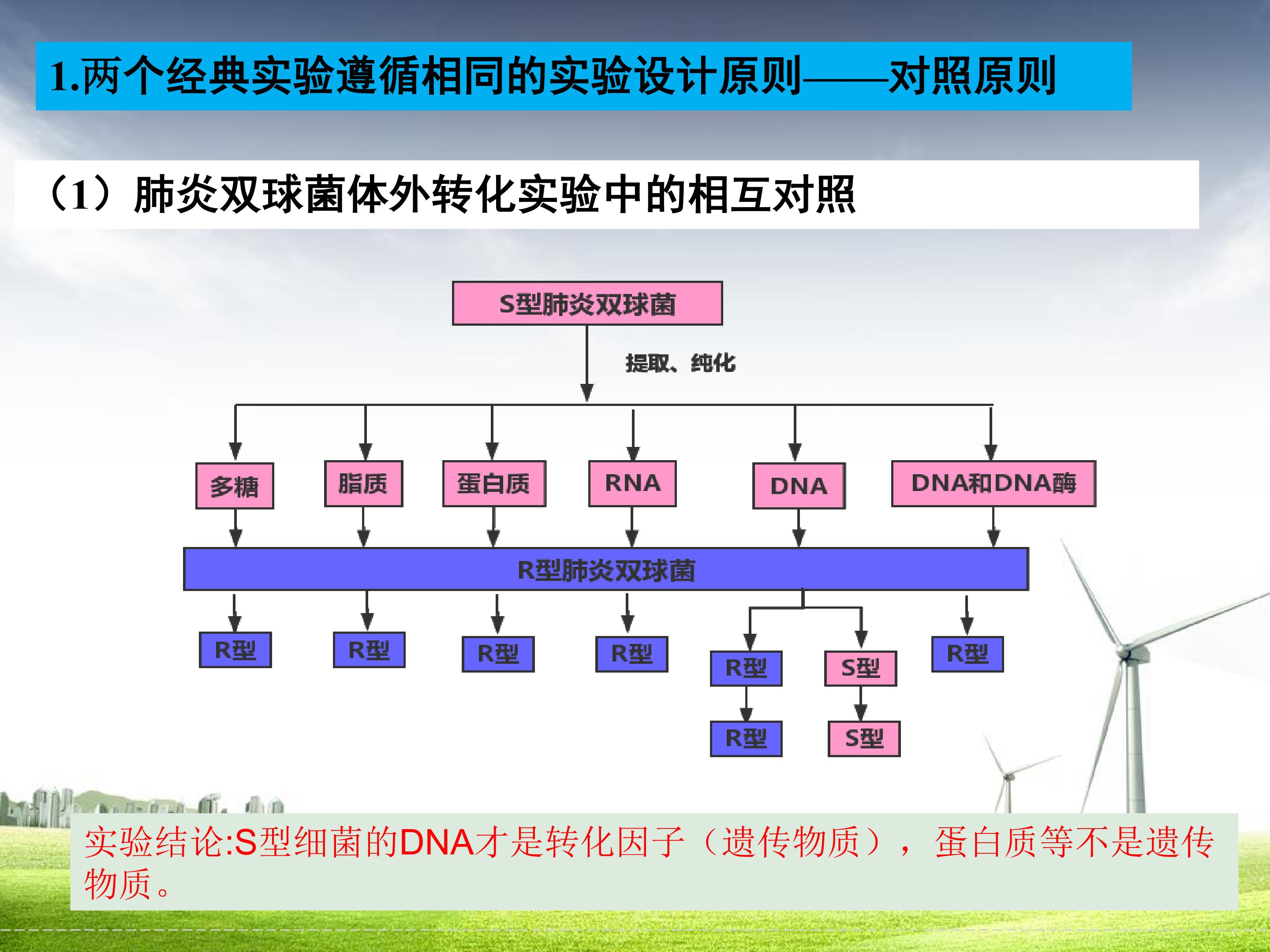 1.两个经典实验遵循相同的实验设计原则——对照原则

（1）肺炎双球菌体外转化实验中的相互对照

S型肺炎双球菌

提取、纯化

多糖

脂质

蛋白质

RNA

DNA

DNA和DNA酶

R型肺炎双球菌

R型

R型

R型

R型

R型

S型

R型

R型

S型

实验结论:S型细菌的DNA才是转化因子（遗传物质），蛋白质等不是遗传物质。